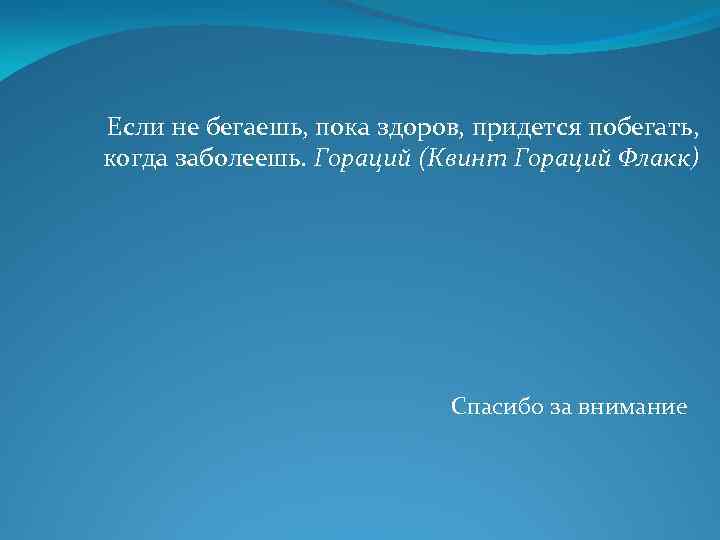 Если не бегаешь, пока здоров, придется побегать, когда заболеешь. Гораций (Квинт Гораций Флакк)

Спасибо за внимание